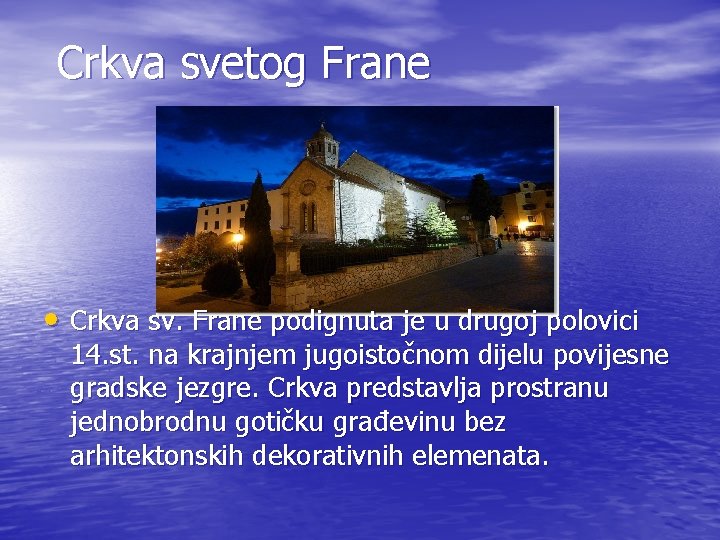 Crkva svetog Frane

• Crkva sv. Frane podignuta je u drugoj polovici 14.st. na krajnjem jugoistočnom dijelu povijesne gradske jezgre. Crkva predstavlja prostranu jednobrodnu gotičku građevinu bez arhitektonskih dekorativnih elemenata.